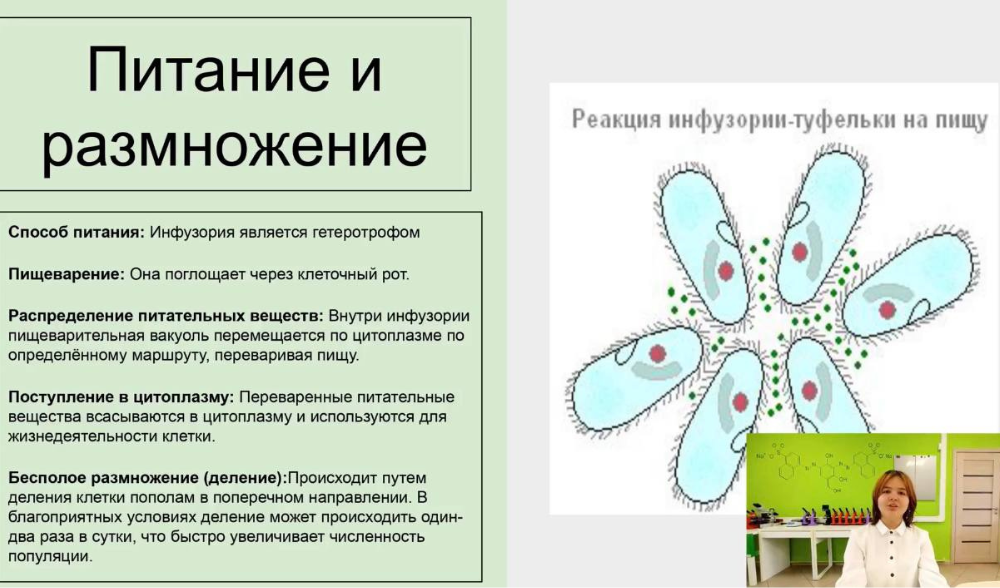 Питание и размножение

**Способ питания:** Инфузория является гетеротрофом

**Пищеварение:** Она поглощает через клеточный рот.

**Распределение питательных веществ:** Внутри инфузории пищеварительная вакуоль перемещается по цитоплазме по определённому маршруту, переваривая пищу.

**Поступление в цитоплазму:** Переваренные питательные вещества всасываются в цитоплазму и используются для жизнедеятельности клетки.

**Бесполое размножение (деление):**Происходит путем деления клетки пополам в поперечном направлении. В благоприятных условиях деление может происходить один-два раза в сутки, что быстро увеличивает численность популяции.

Реакция инфузории-туфельки на пищу